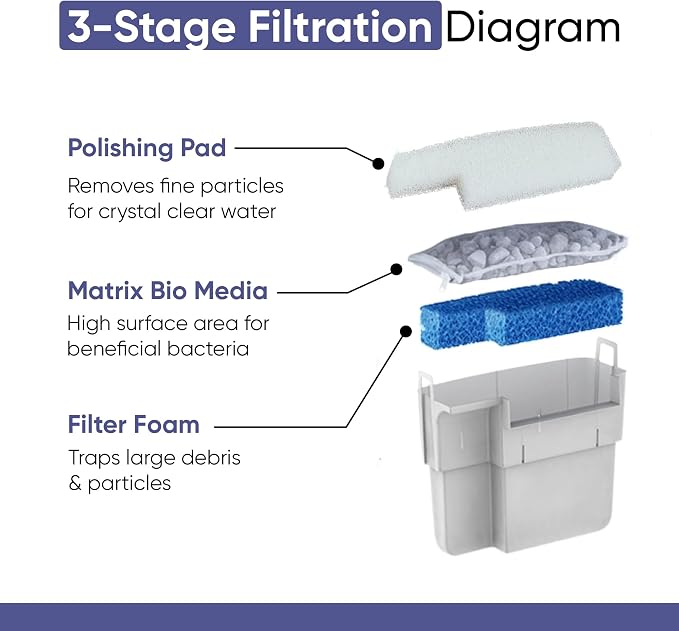 3-Stage Filtration Diagram

Polishing Pad

Removes fine particles for crystal clear water

Matrix Bio Media

High surface area for beneficial bacteria

Filter Foam

Traps large debris & particles